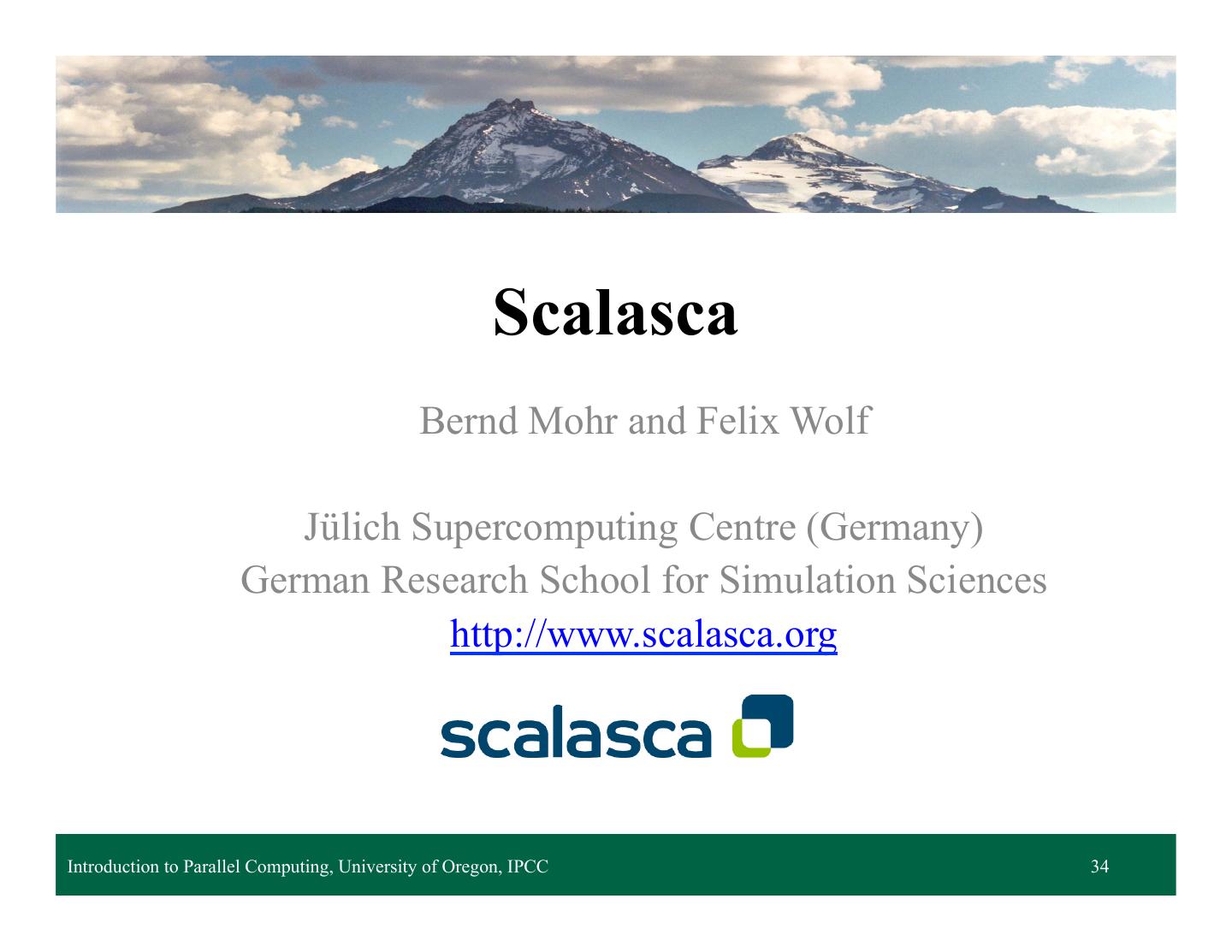 Scalasca

Bernd Mohr and Felix Wolf

Jülich Supercomputing Centre (Germany)
German Research School for Simulation Sciences
http://www.scalasca.org

scalasca

Introduction to Parallel Computing, University of Oregon, IPCC 34